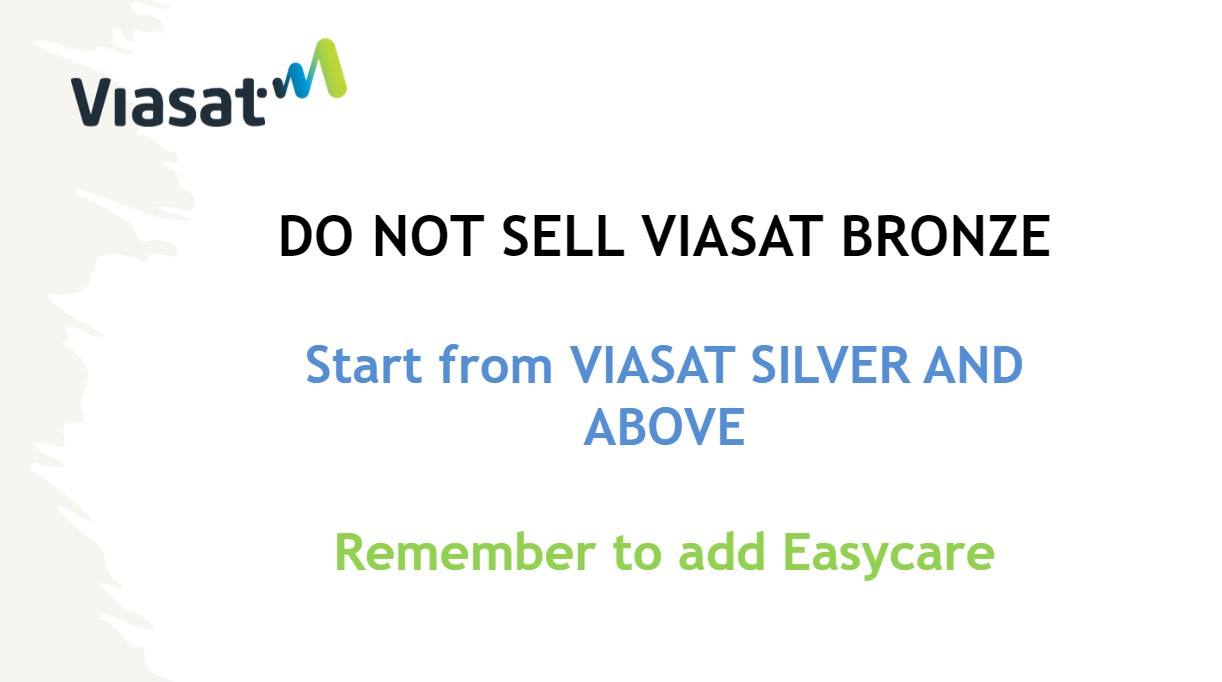 Viasat

DO NOT SELL VIASAT BRONZE

Start from VIASAT SILVER AND ABOVE

Remember to add Easycare